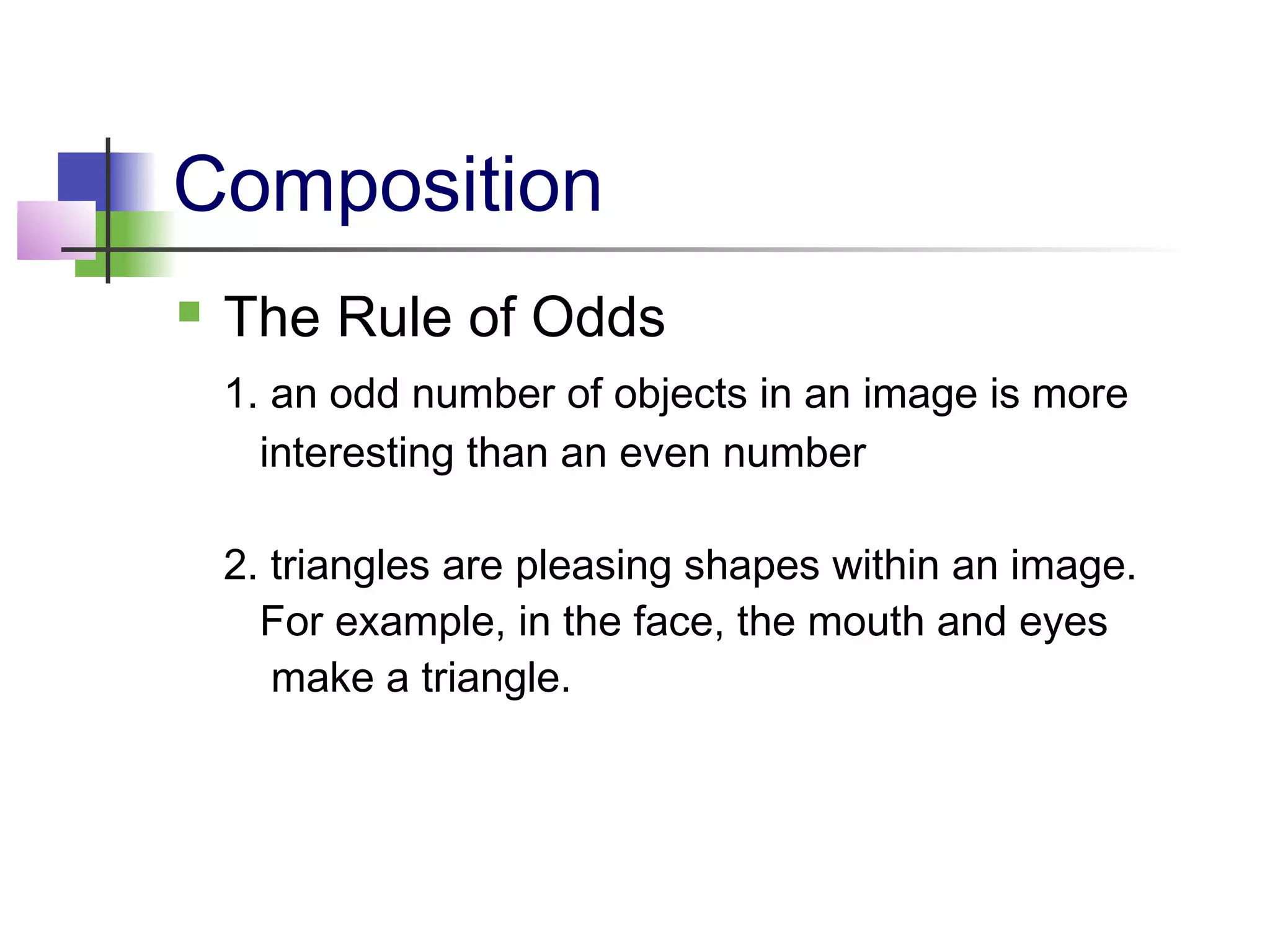 Composition

The Rule of Odds

1. an odd number of objects in an image is more interesting than an even number

2. triangles are pleasing shapes within an image. For example, in the face, the mouth and eyes make a triangle.